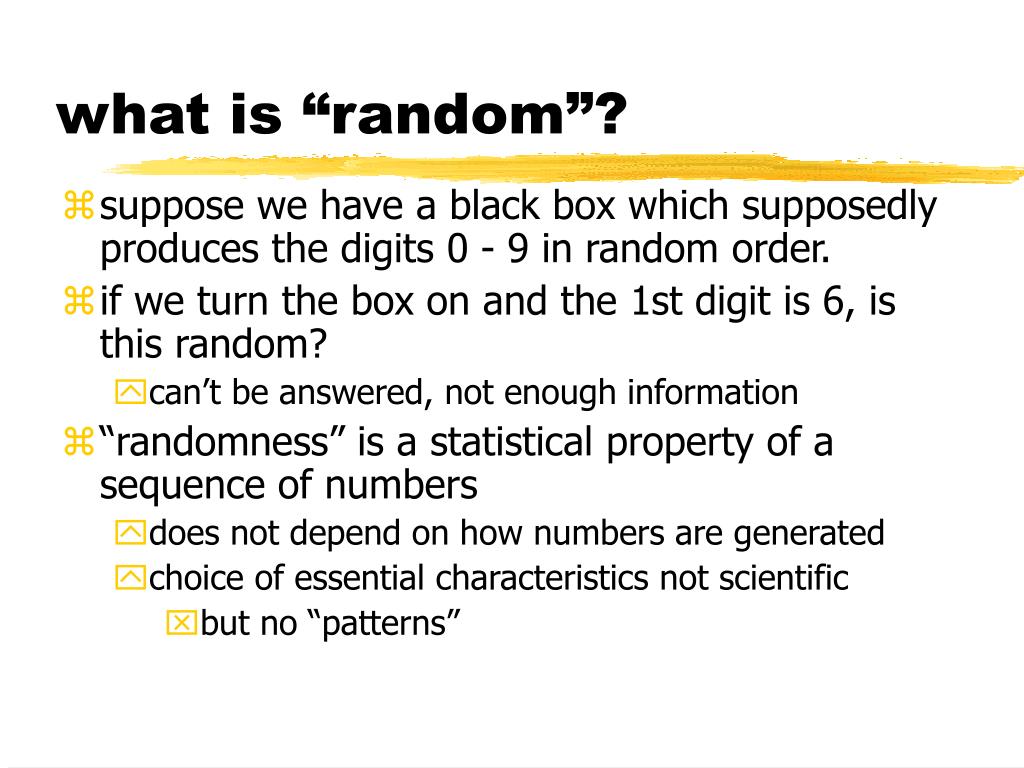 what is “random”?

suppose we have a black box which supposedly produces the digits 0 - 9 in random order.

if we turn the box on and the 1st digit is 6, is this random?

can’t be answered, not enough information

“randomness” is a statistical property of a sequence of numbers

does not depend on how numbers are generated

choice of essential characteristics not scientific

but no “patterns”